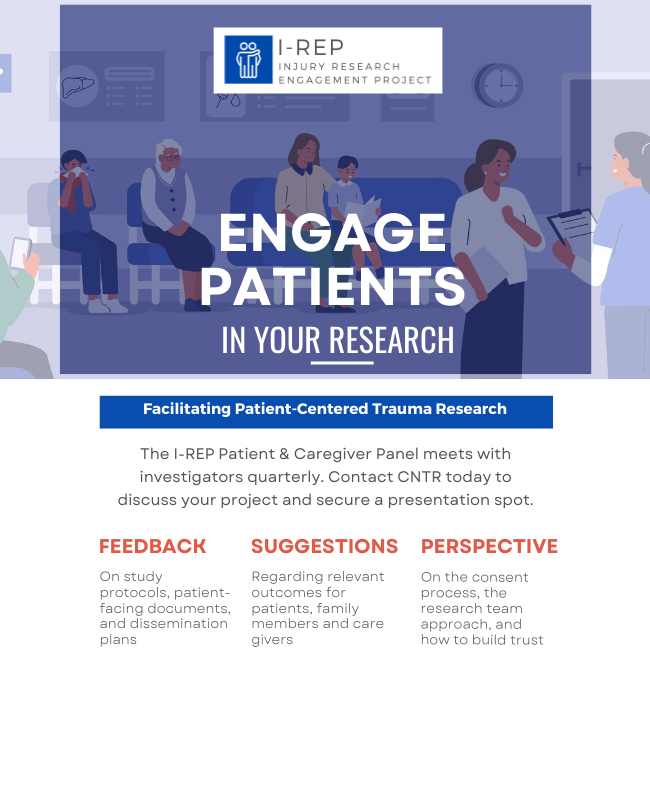 I-REP
INJURY RESEARCH
ENGAGEMENT PROJECT

ENGAGE PATIENTS
IN YOUR RESEARCH

Facilitating Patient-Centered Trauma Research

The I-REP Patient & Caregiver Panel meets with investigators quarterly. Contact CNTR today to discuss your project and secure a presentation spot.

FEEDBACK

On study protocols, patient-facing documents, and dissemination plans

SUGGESTIONS

Regarding relevant outcomes for patients, family members and care givers

PERSPECTIVE

On the consent process, the research team approach, and how to build trust